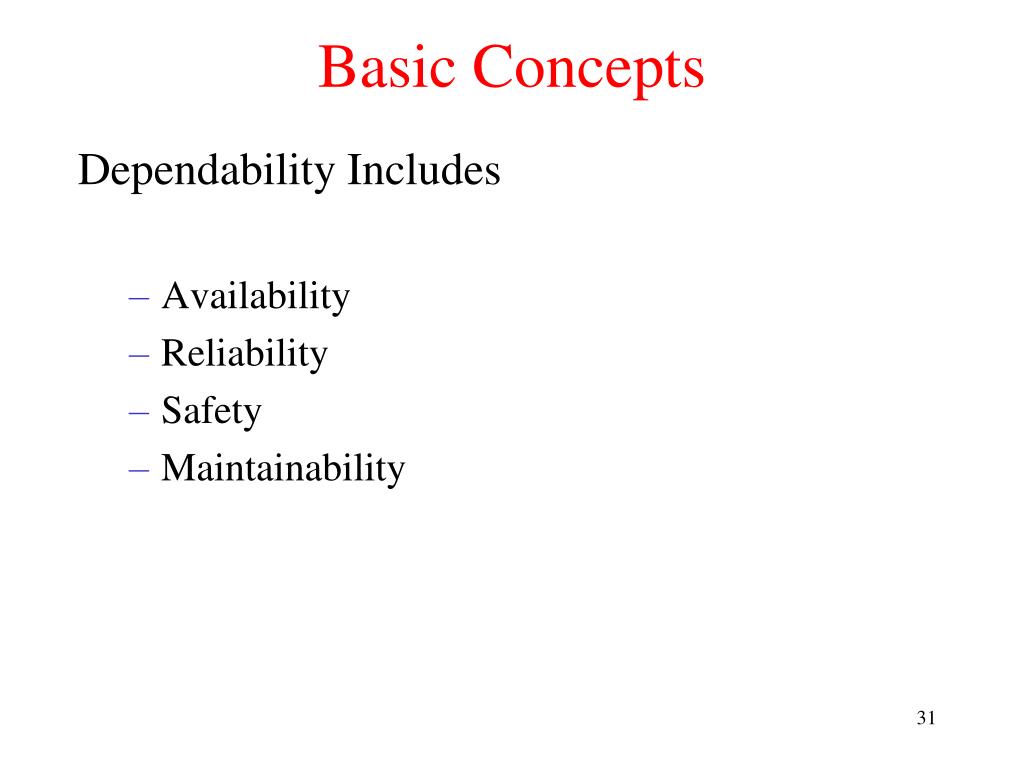 Basic Concepts

Dependability Includes

– Availability
– Reliability
– Safety
– Maintainability

31